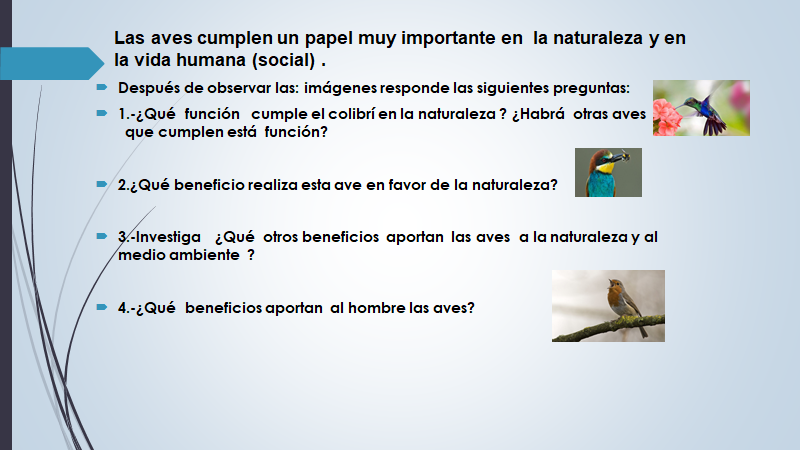 Las aves cumplen un papel muy importante en la naturaleza y en la vida humana (social) .

Después de observar las: imágenes responde las siguientes preguntas:

1.-¿Qué función cumple el colibrí en la naturaleza ? ¿Habrá otras aves que cumplen está función?

2.¿Qué beneficio realiza esta ave en favor de la naturaleza?

3.-Investiga ¿Qué otros beneficios aportan las aves a la naturaleza y al medio ambiente ?

4.-¿Qué beneficios aportan al hombre las aves?